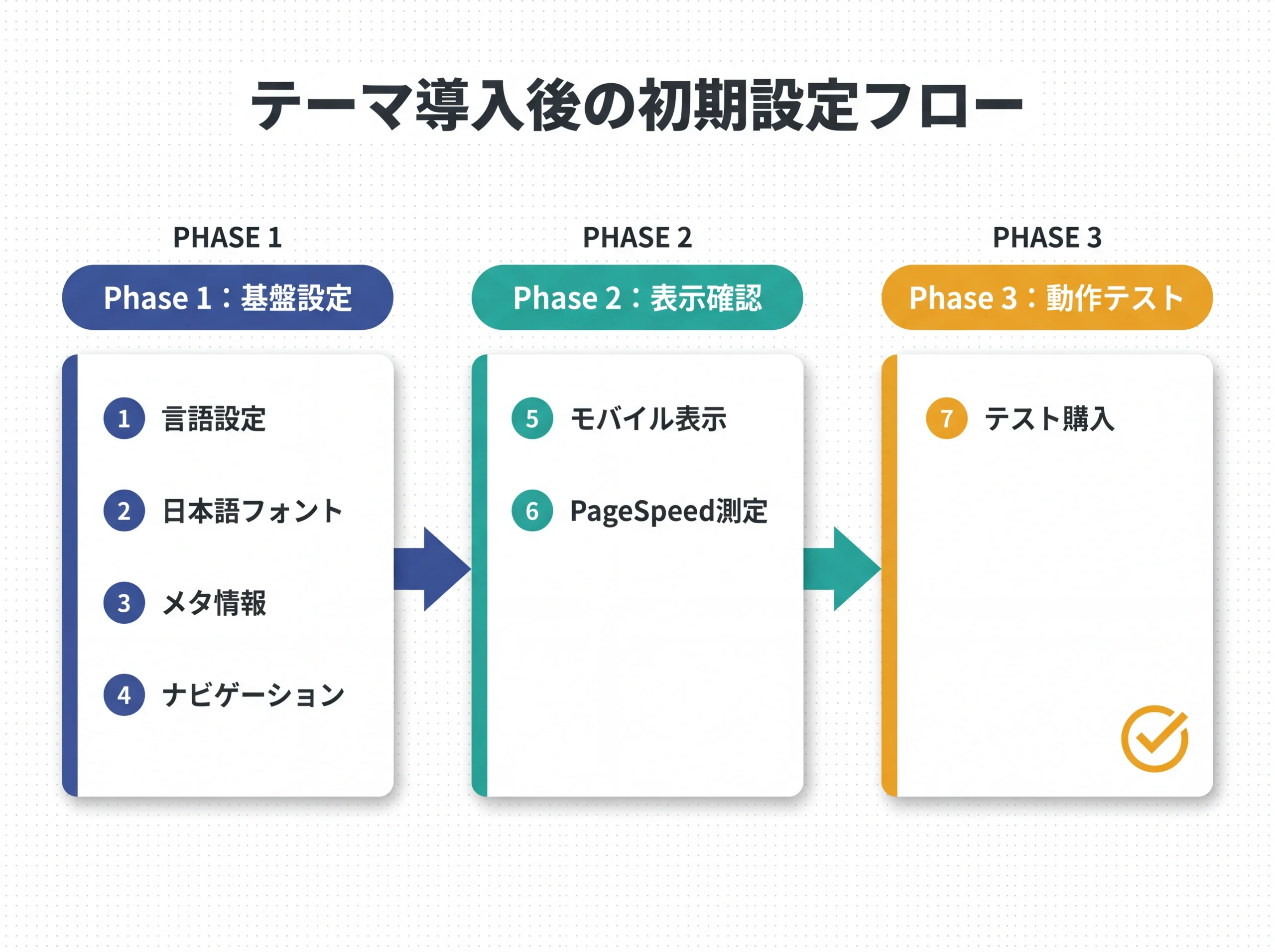 テーマ導入後の初期設定フロー

PHASE 1

Phase 1：基盤設定

1 言語設定

2 日本語フォント

3 メタ情報

4 ナビゲーション

PHASE 2

Phase 2：表示確認

5 モバイル表示

6 PageSpeed測定

PHASE 3

Phase 3：動作テスト

7 テスト購入